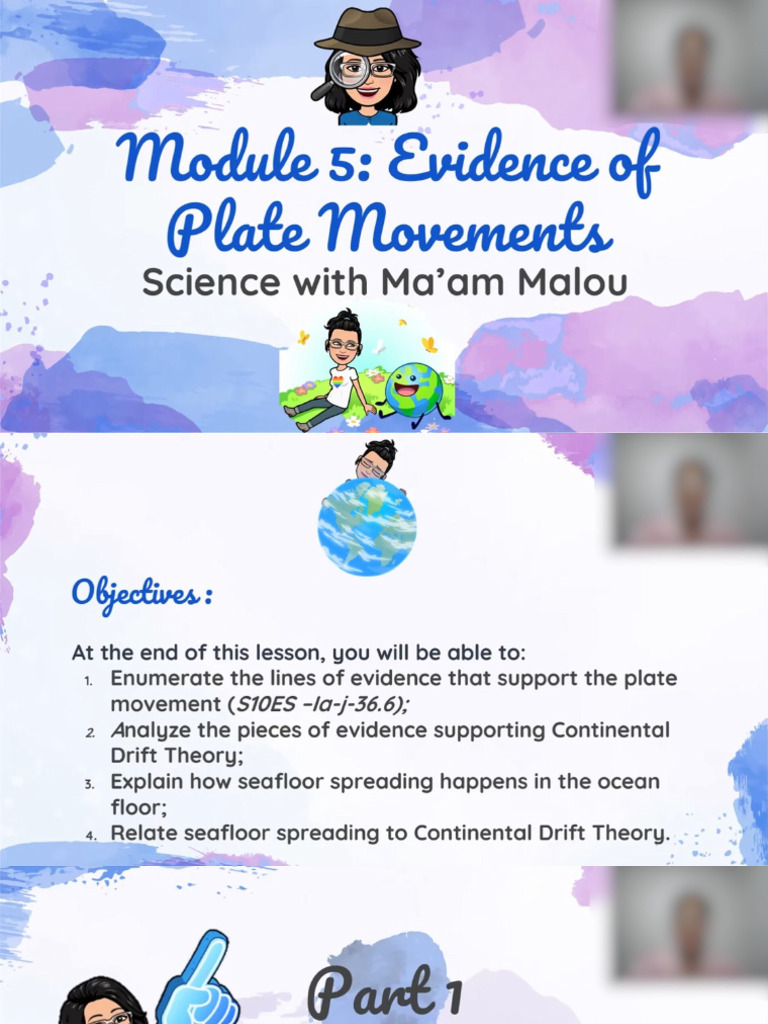 Module 5: Evidence of Plate Movements
Science with Ma'am Malou

Objectives :

At the end of this lesson, you will be able to:
1. Enumerate the lines of evidence that support the plate movement (S10ES –Ia-j-36.6);
2. Analyze the pieces of evidence supporting Continental Drift Theory;
3. Explain how seafloor spreading happens in the ocean floor;
4. Relate seafloor spreading to Continental Drift Theory.

Part 1